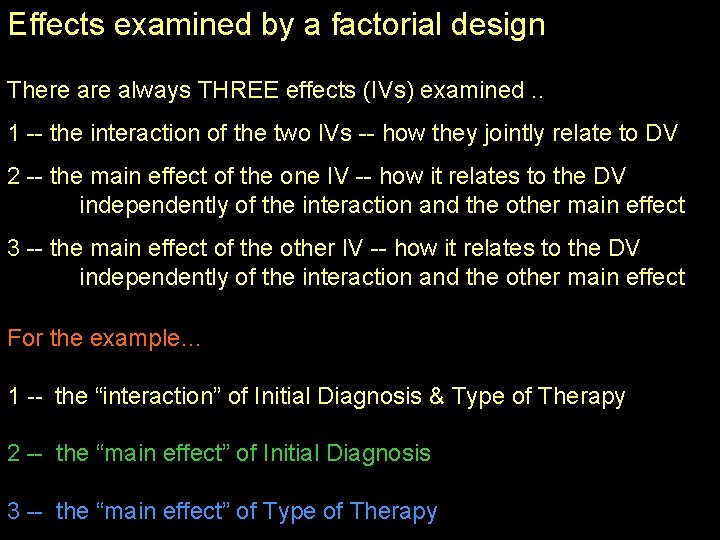 Effects examined by a factorial design

There are always THREE effects (IVs) examined ..

1 -- the interaction of the two IVs -- how they jointly relate to DV

2 -- the main effect of the one IV -- how it relates to the DV independently of the interaction and the other main effect

3 -- the main effect of the other IV -- how it relates to the DV independently of the interaction and the other main effect

For the example...

1 -- the “interaction” of Initial Diagnosis & Type of Therapy

2 -- the “main effect” of Initial Diagnosis

3 -- the “main effect” of Type of Therapy